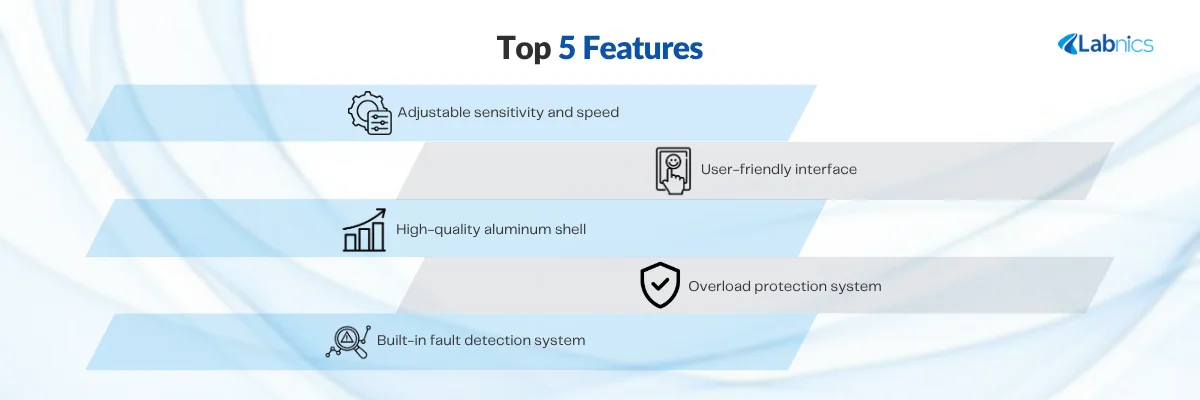 Top 5 Features

Labnics

Adjustable sensitivity and speed

User-friendly interface

High-quality aluminum shell

Overload protection system

Built-in fault detection system